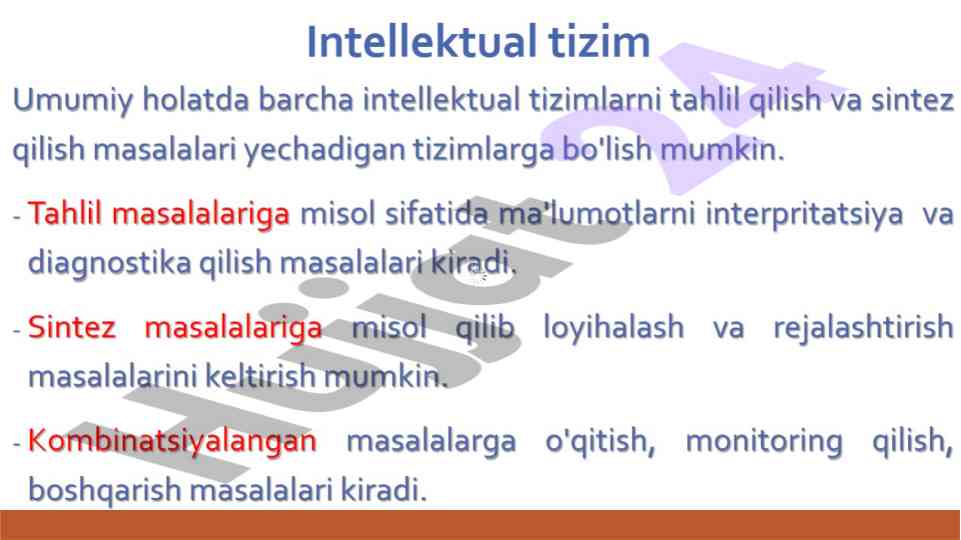 Intellektual tizim

Umumiy holatda barcha intellektual tizimlarni tahlil qilish va sintez qilish masalalari yechadigan tizimlarga bo'lish mumkin.

- Tahlil masalalariga misol sifatida ma'lumotlarni interpritatsiya va diagnostika qilish masalalari kiradi.

- Sintez masalalariga misol qilib loyihalash va rejalashtirish masalalarini keltirish mumkin.

- Kombinatsiyalangan masalalarga o'qitish, monitoring qilish, boshqarish masalalari kiradi.

Hujjat 24